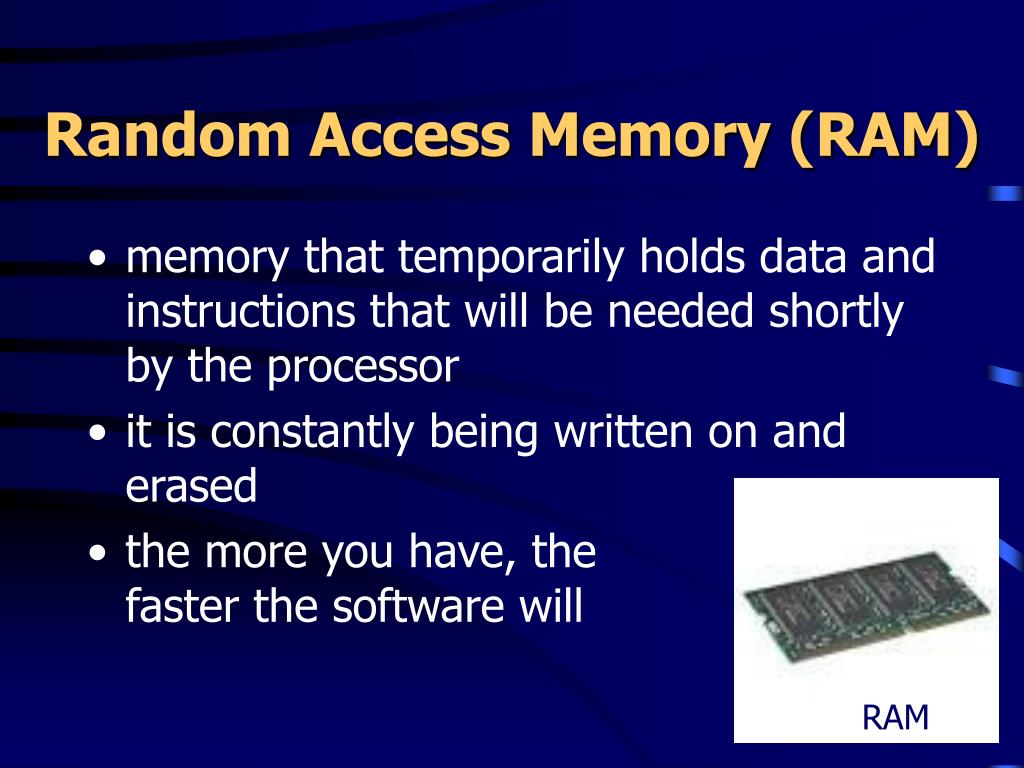 Random Access Memory (RAM)

• memory that temporarily holds data and instructions that will be needed shortly by the processor

• it is constantly being written on and erased

• the more you have, the faster the software will

RAM